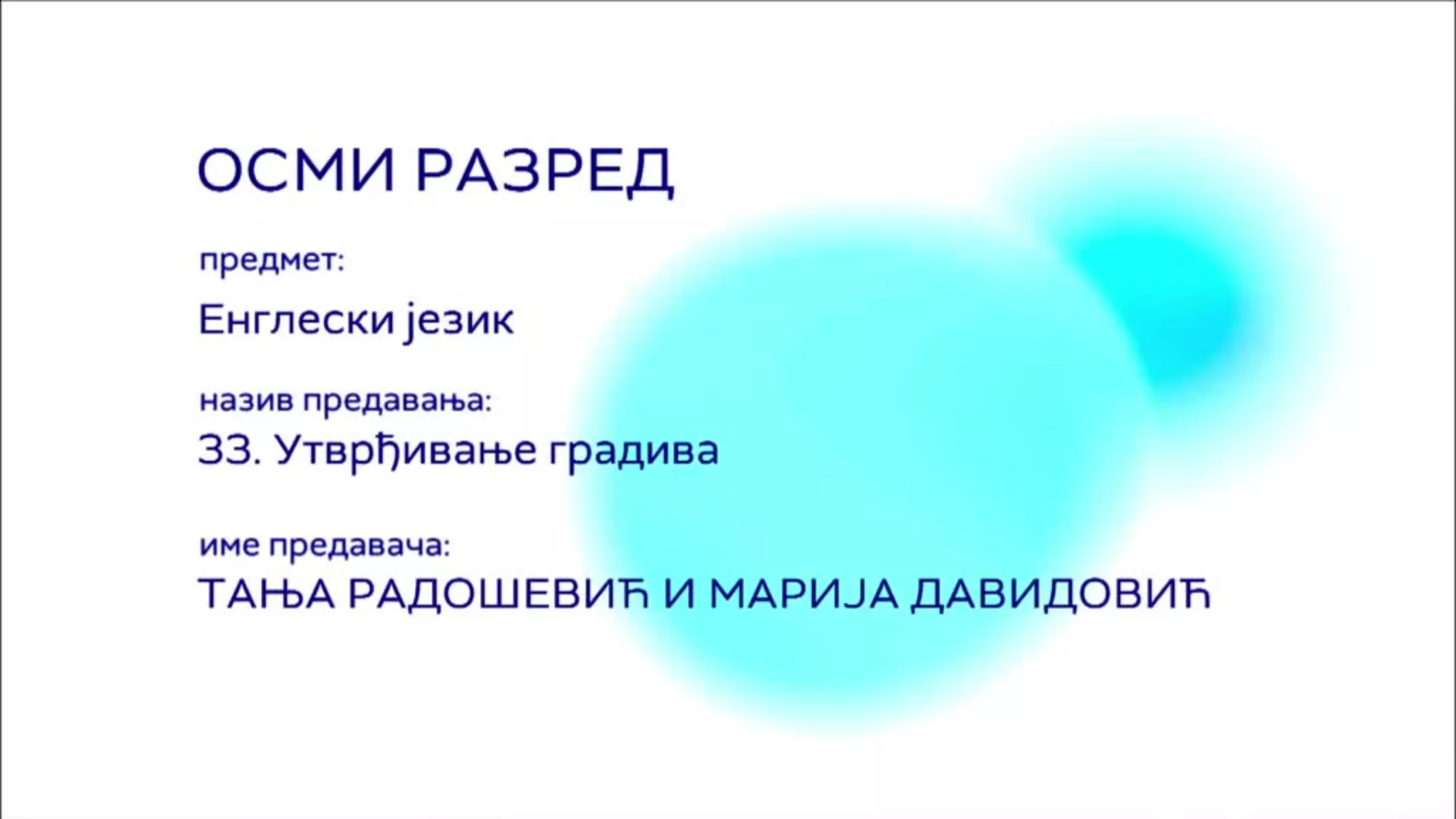 ОСМИ РАЗРЕД

предмет:

Енглески језик

назив предавања:

33. Утврђивање градива

име предавача:

ТАЊА РАДОШЕВИЋ И МАРИЈА ДАВИДОВИЋ